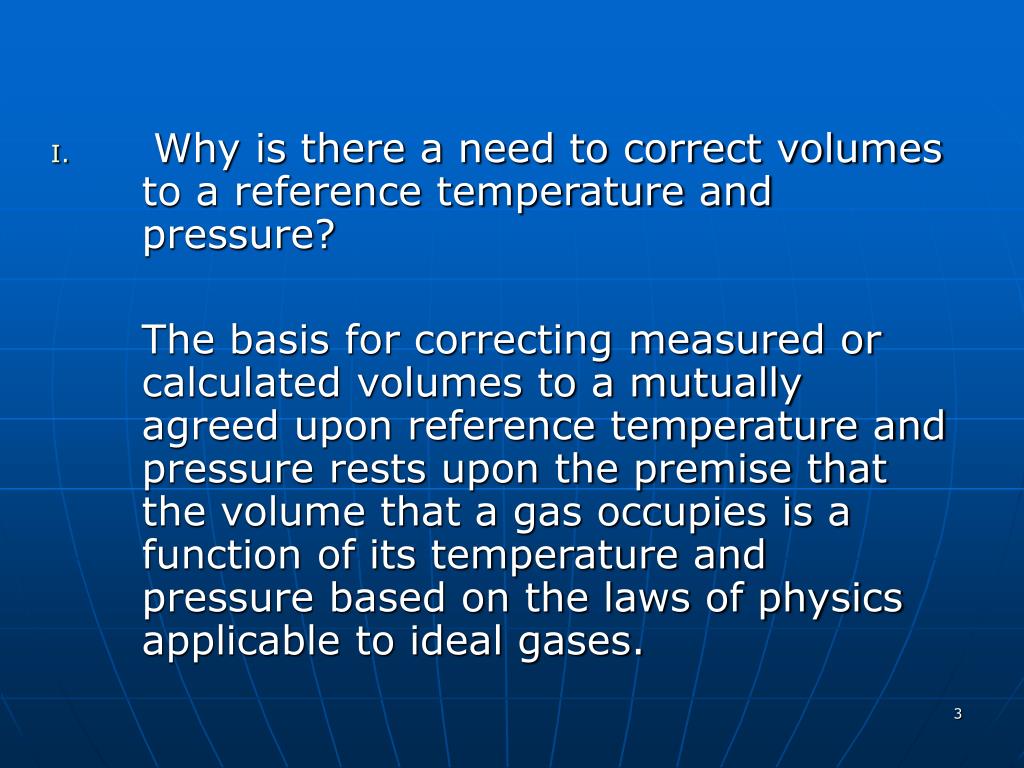 I. Why is there a need to correct volumes to a reference temperature and pressure?

The basis for correcting measured or calculated volumes to a mutually agreed upon reference temperature and pressure rests upon the premise that the volume that a gas occupies is a function of its temperature and pressure based on the laws of physics applicable to ideal gases.

3